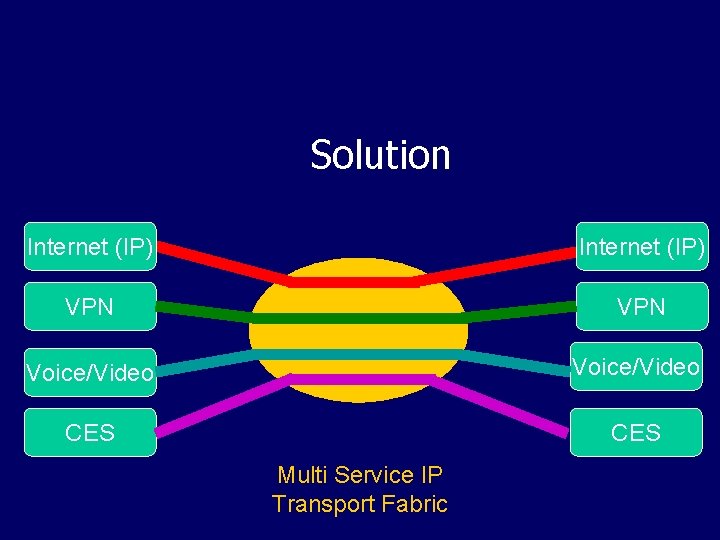 Solution

Internet (IP)

VPN

Voice/Video

CES

Internet (IP)

VPN

Voice/Video

CES

Multi Service IP
Transport Fabric